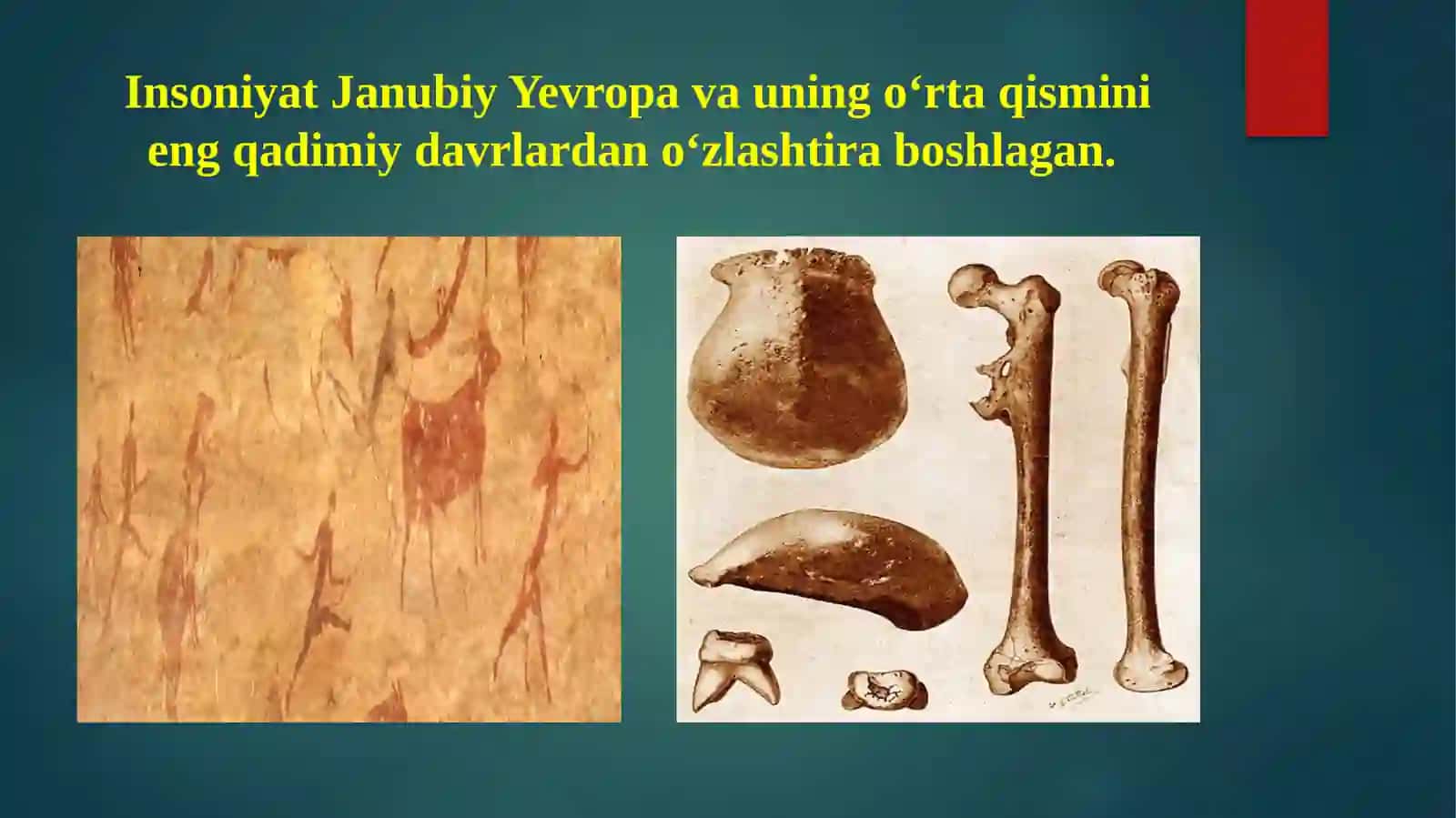 Insoniyat Janubiy Yevropa va uning o‘rta qismini eng qadimiy davrlardan o‘zlashtira boshlagan.